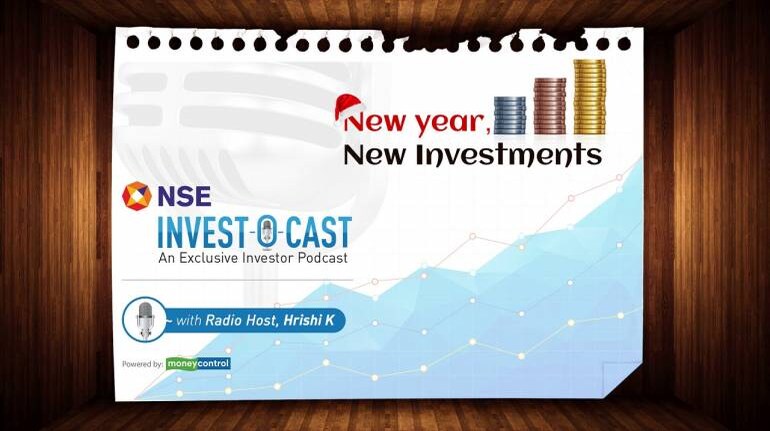 New year,
New Investments

NSE
INVEST-O-CAST
An Exclusive Investor Podcast

~ with Radio Host, Hrishi K

Powered by: moneycontrol